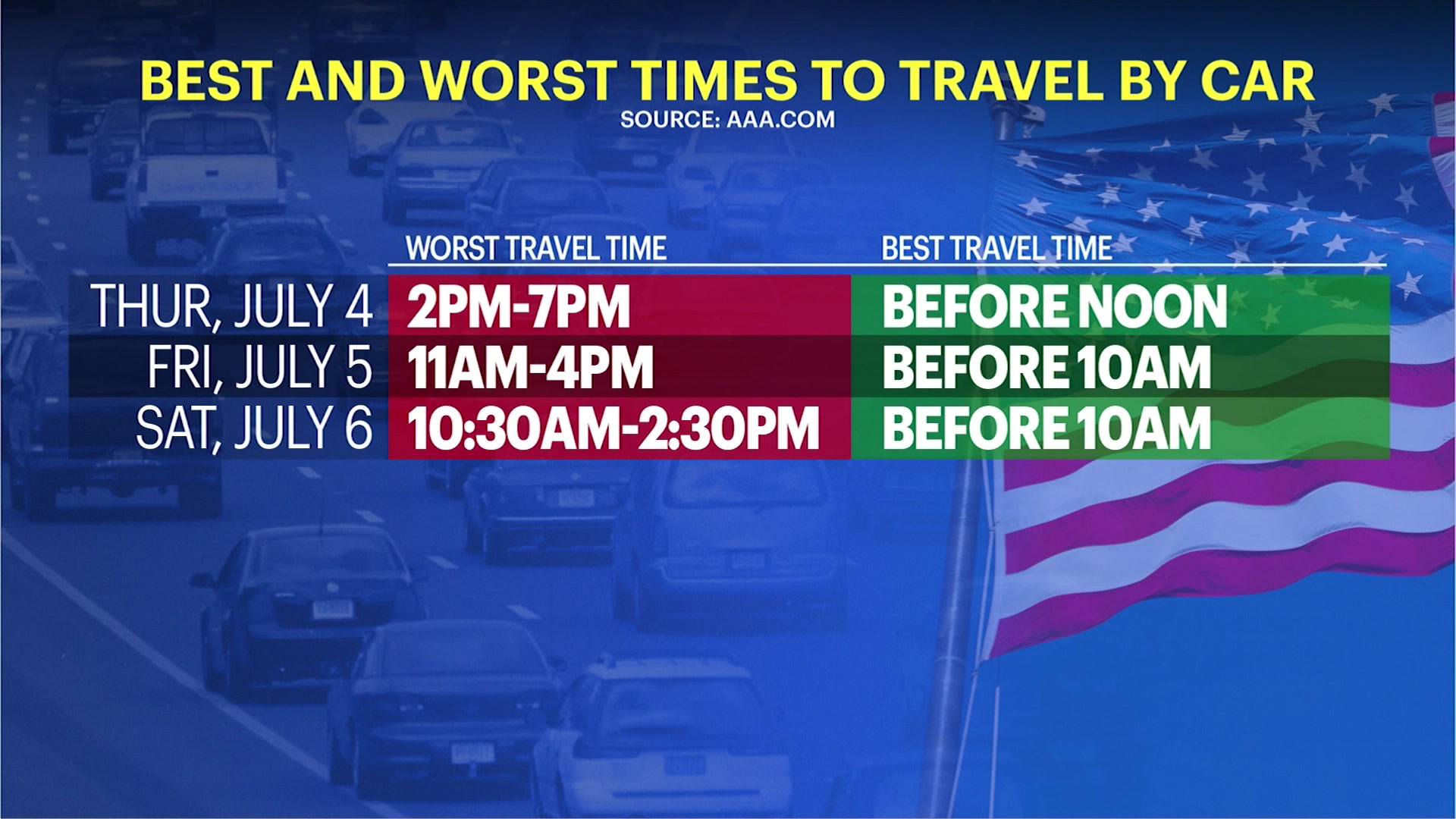 BEST AND WORST TIMES TO TRAVEL BY CAR
SOURCE: AAA.COM

| | WORST TRAVEL TIME | BEST TRAVEL TIME |
|---|---|---|
| THUR, JULY 4 | 2PM-7PM | BEFORE NOON |
| FRI, JULY 5 | 11AM-4PM | BEFORE 10AM |
| SAT, JULY 6 | 10:30AM-2:30PM | BEFORE 10AM |